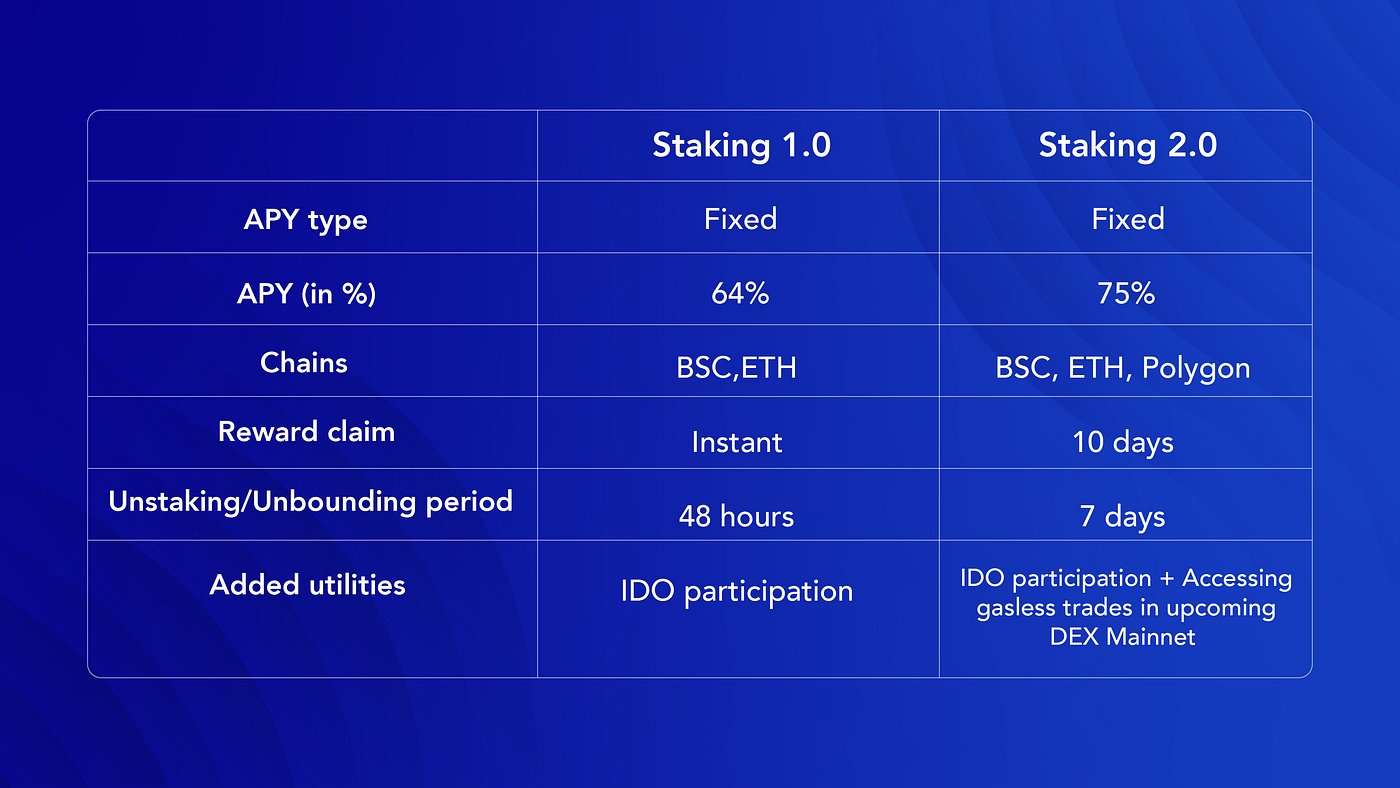 | | Staking 1.0 | Staking 2.0 |
|---|---|---|
| APY type | Fixed | Fixed |
| APY (in %) | 64% | 75% |
| Chains | BSC,ETH | BSC, ETH, Polygon |
| Reward claim | Instant | 10 days |
| Unstaking/Unbounding period | 48 hours | 7 days |
| Added utilities | IDO participation | IDO participation + Accessing gasless trades in upcoming DEX Mainnet |